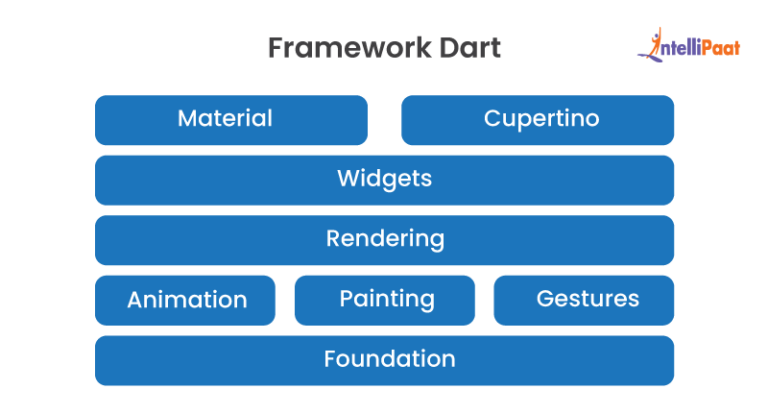 Framework Dart

IntelliPaat

Material

Cupertino

Widgets

Rendering

Animation

Painting

Gestures

Foundation